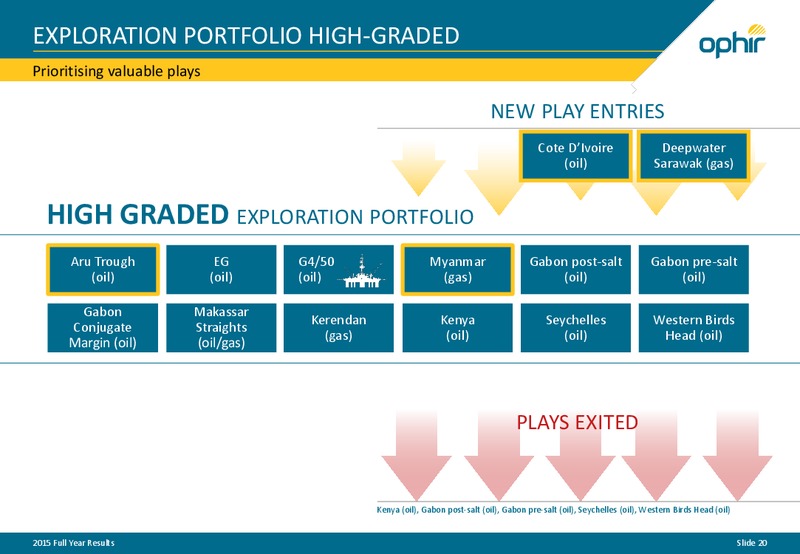 EXPLORATION PORTFOLIO HIGH-GRADED

ophir

Prioritising valuable plays

NEW PLAY ENTRIES

Cote D'Ivoire (oil)

Deepwater Sarawak (gas)

HIGH GRADED EXPLORATION PORTFOLIO

Aru Trough (oil)

EG (oil)

G4/50 (oil)

Myanmar (gas)

Gabon post-salt (oil)

Gabon pre-salt (oil)

Gabon Conjugate Margin (oil)

Makassar Straights (oil/gas)

Kerendan (gas)

Kenya (oil)

Seychelles (oil)

Western Birds Head (oil)

PLAYS EXITED

Kenya (oil), Gabon post-salt (oil), Gabon pre-salt (oil), Seychelles (oil), Western Birds Head (oil)

2015 Full Year Results

Slide 20